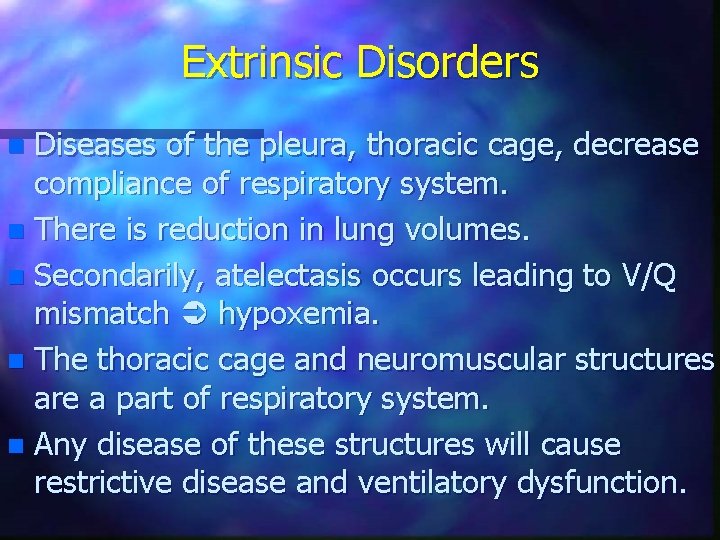 Extrinsic Disorders

- Diseases of the pleura, thoracic cage, decrease compliance of respiratory system.
- There is reduction in lung volumes.
- Secondarily, atelectasis occurs leading to V/Q mismatch ➲ hypoxemia.
- The thoracic cage and neuromuscular structures are a part of respiratory system.
- Any disease of these structures will cause restrictive disease and ventilatory dysfunction.